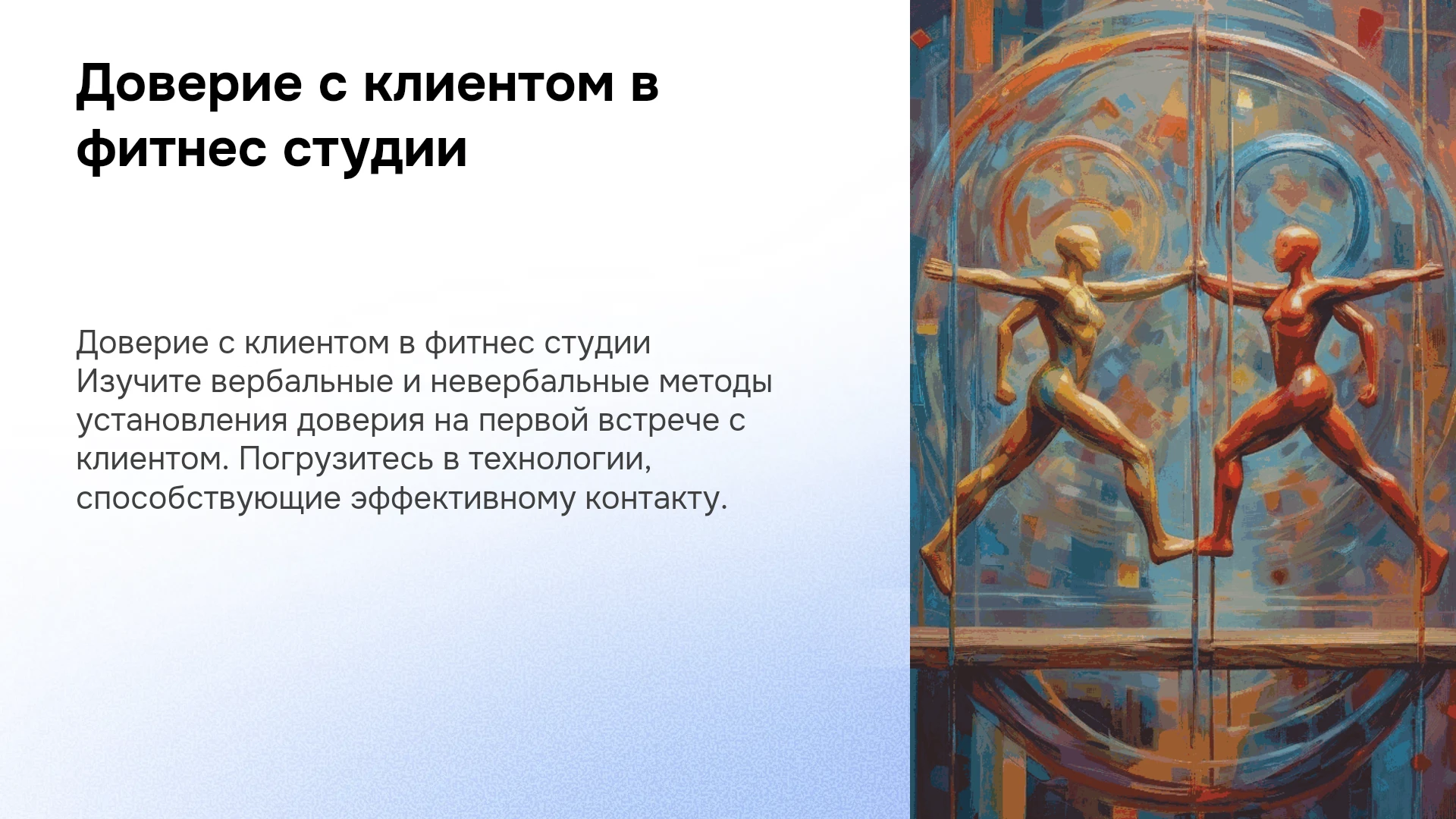 Доверие с клиентом в фитнес студии

Доверие с клиентом в фитнес студии
Изучите вербальные и невербальные методы установления доверия на первой встрече с клиентом. Погрузитесь в технологии, способствующие эффективному контакту.